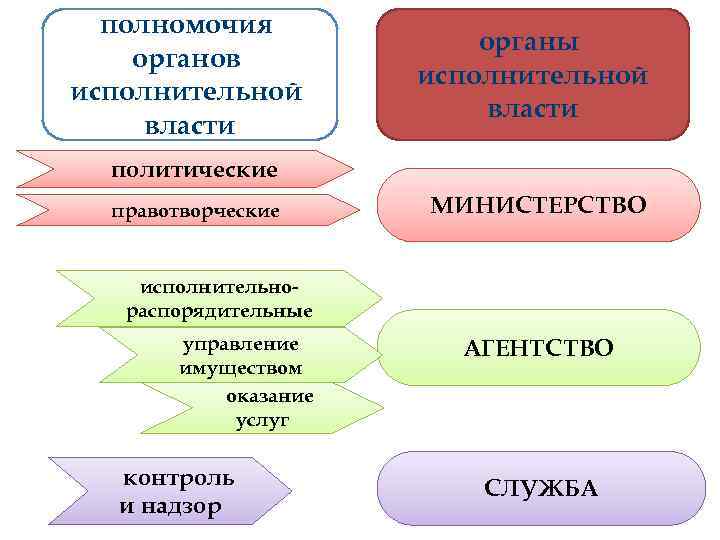 полномочия органов исполнительной власти

органы исполнительной власти

политические

правотворческие

МИНИСТЕРСТВО

исполнительно-распорядительные

управление имуществом

оказание услуг

АГЕНТСТВО

контроль и надзор

СЛУЖБА